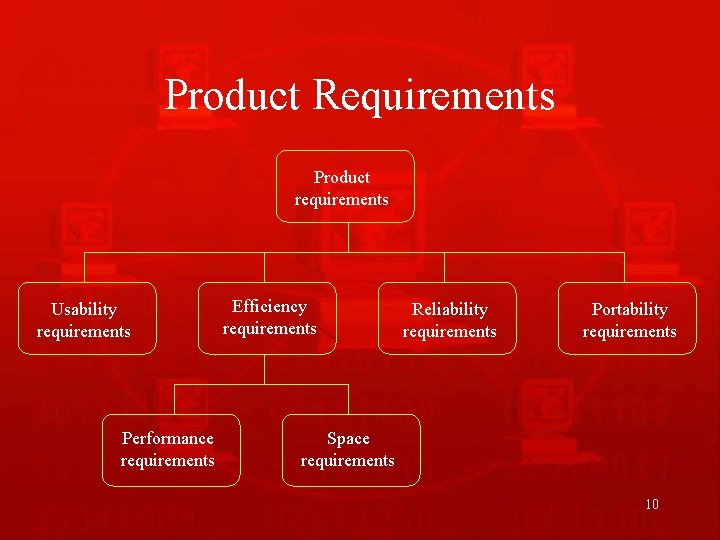 Product Requirements

Product requirements

Usability requirements

Efficiency requirements

Reliability requirements

Portability requirements

Performance requirements

Space requirements

10